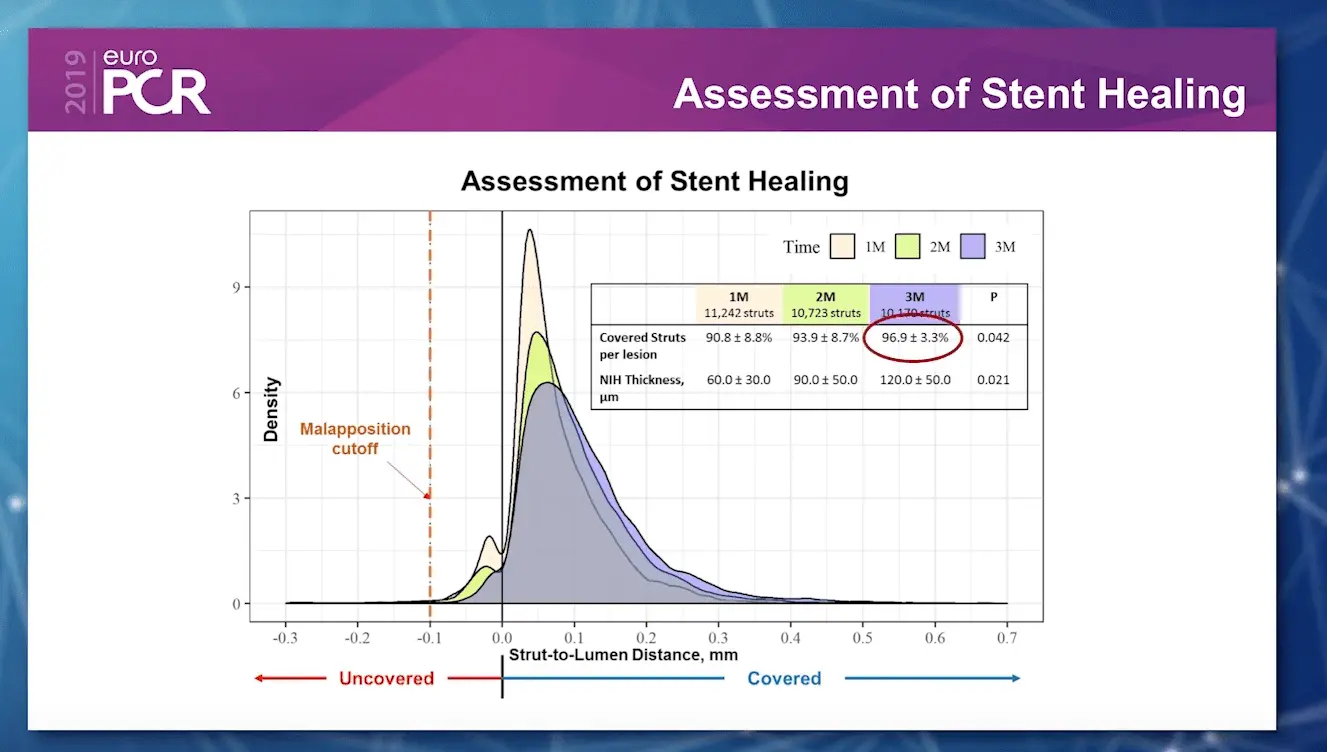 2019 euro PCR

Assessment of Stent Healing

Assessment of Stent Healing

Time 1M 2M 3M

| | 1M 11,242 struts | 2M 10,723 struts | 3M 10,170 struts | P |
|---|---|---|---|---|
| Covered Struts per lesion | 90.8 ± 8.8% | 93.9 ± 8.7% | 96.9 ± 3.3% | 0.042 |
| NIH Thickness, µm | 60.0 ± 30.0 | 90.0 ± 50.0 | 120.0 ± 50.0 | 0.021 |

Density

9

6

3

0

Malapposition cutoff

-0.3 -0.2 -0.1 0.0 0.1 0.2 0.3 0.4 0.5 0.6 0.7

Strut-to-Lumen Distance, mm

Uncovered

Covered